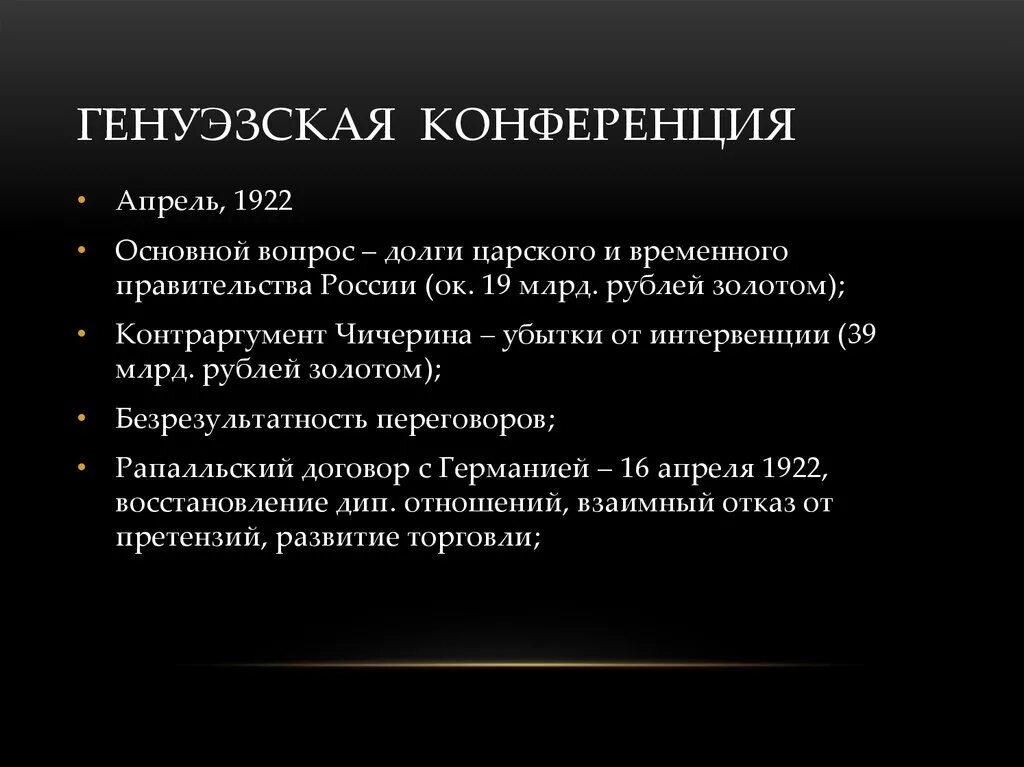 ГЕНУЭЗСКАЯ КОНФЕРЕНЦИЯ

• Апрель, 1922
• Основной вопрос – долги царского и временного правительства России (ок. 19 млрд. рублей золотом);
• Контраргумент Чичерина – убытки от интервенции (39 млрд. рублей золотом);
• Безрезультатность переговоров;
• Рапалльский договор с Германией – 16 апреля 1922, восстановление дип. отношений, взаимный отказ от претензий, развитие торговли;